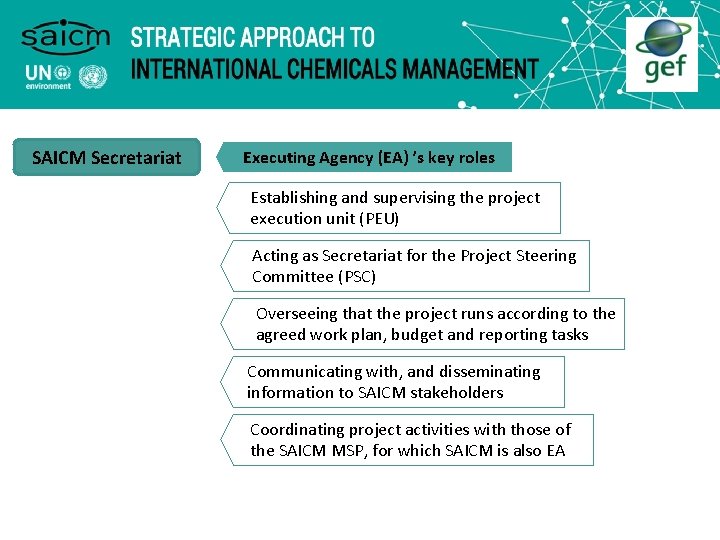 saicm
UN environment

STRATEGIC APPROACH TO INTERNATIONAL CHEMICALS MANAGEMENT

gef

SAICM Secretariat

Executing Agency (EA) 's key roles

Establishing and supervising the project execution unit (PEU)

Acting as Secretariat for the Project Steering Committee (PSC)

Overseeing that the project runs according to the agreed work plan, budget and reporting tasks

Communicating with, and disseminating information to SAICM stakeholders

Coordinating project activities with those of the SAICM MSP, for which SAICM is also EA